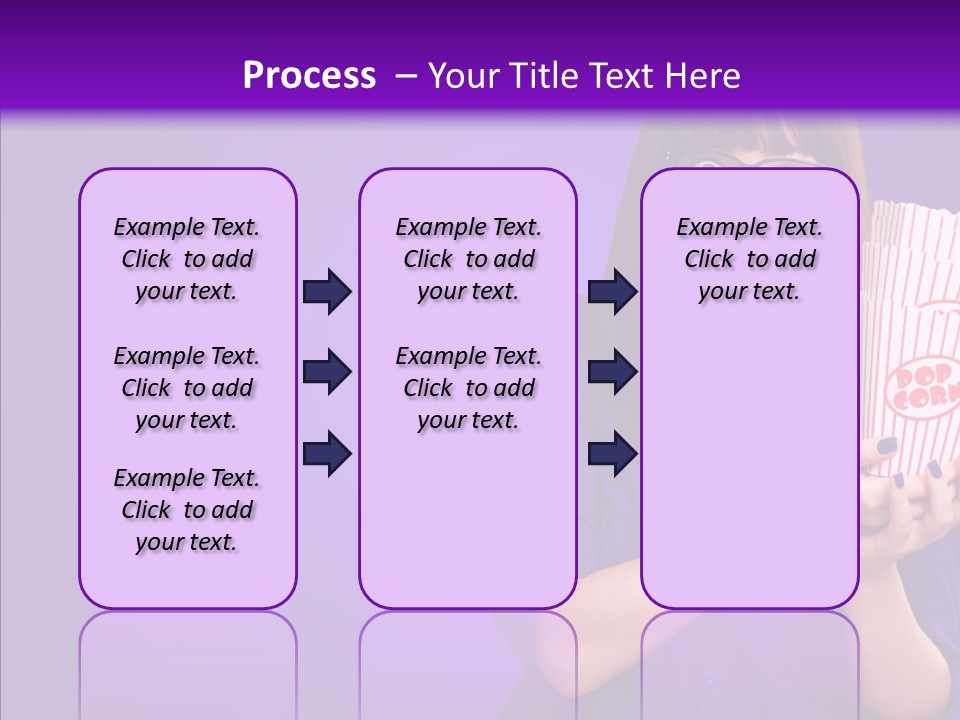 Process – Your Title Text Here

Example Text. Click to add your text.

Example Text. Click to add your text.

Example Text. Click to add your text.

Example Text. Click to add your text.

Example Text. Click to add your text.

Example Text. Click to add your text.

POP CORN